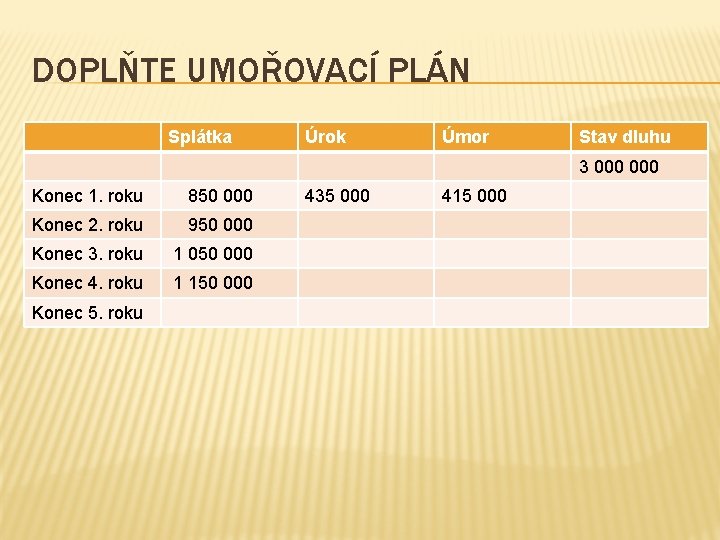 DOPLŇTE UMOŘOVACÍ PLÁN

| | Splátka | Úrok | Úmor | Stav dluhu |
|---|---|---|---|---|
| | | | | 3 000 000 |
| Konec 1. roku | 850 000 | 435 000 | 415 000 | |
| Konec 2. roku | 950 000 | | | |
| Konec 3. roku | 1 050 000 | | | |
| Konec 4. roku | 1 150 000 | | | |
| Konec 5. roku | | | | |